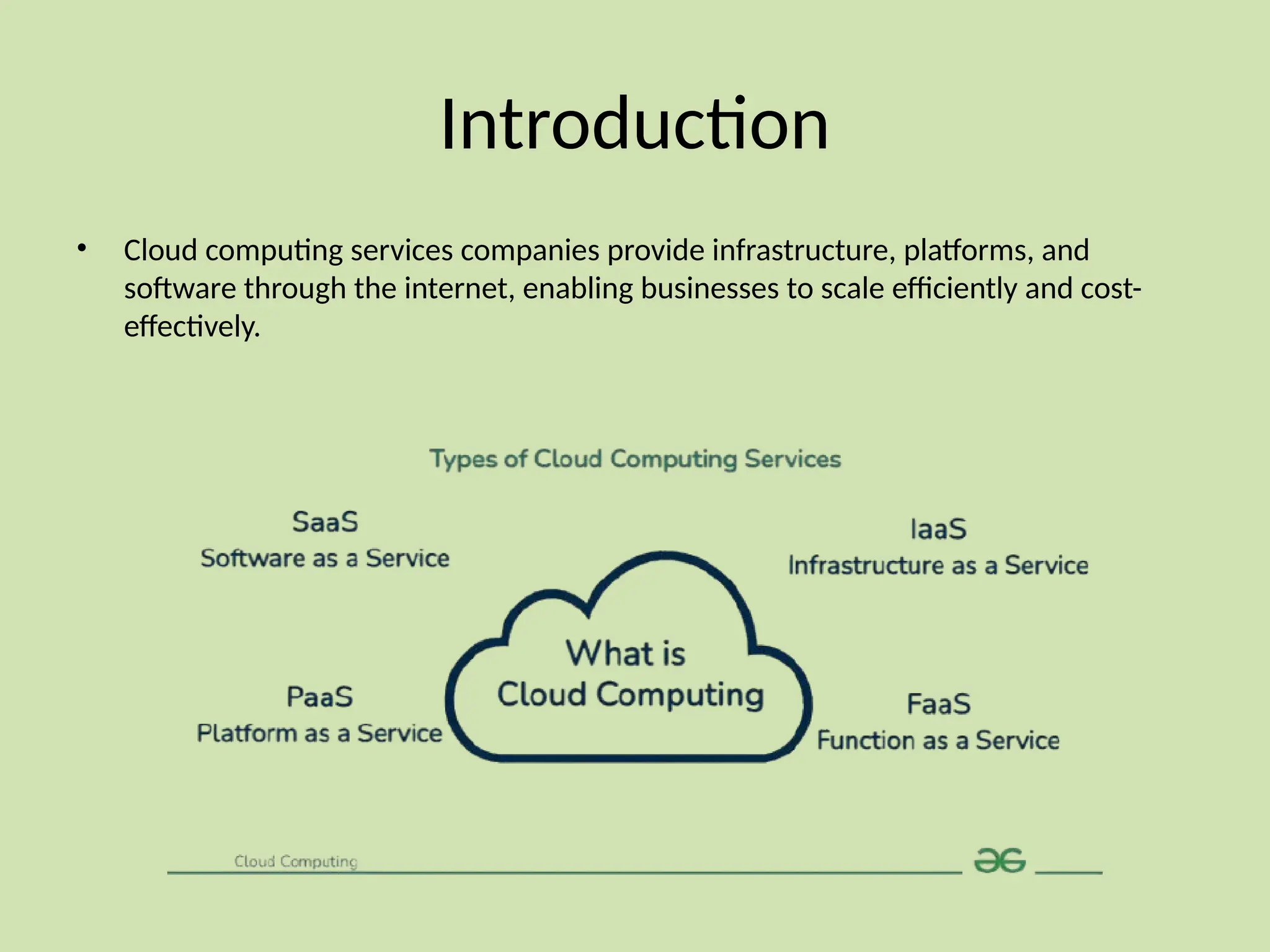 Introduction

• Cloud computing services companies provide infrastructure, platforms, and software through the internet, enabling businesses to scale efficiently and cost-effectively.

Types of Cloud Computing Services

SaaS
Software as a Service

IaaS
Infrastructure as a Service

What is
Cloud Computing

PaaS
Platform as a Service

FaaS
Function as a Service

Cloud Computing